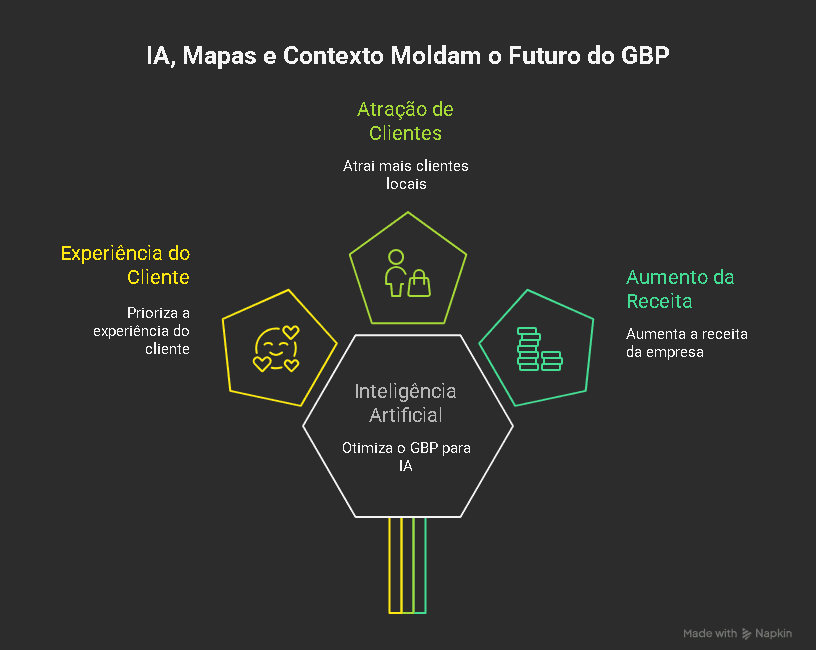 IA, Mapas e Contexto Moldam o Futuro do GBP

Atração de Clientes

Atrai mais clientes locais

Experiência do Cliente

Prioriza a experiência do cliente

Aumento da Receita

Aumenta a receita da empresa

Inteligência Artificial

Otimiza o GBP para IA

Made with Napkin